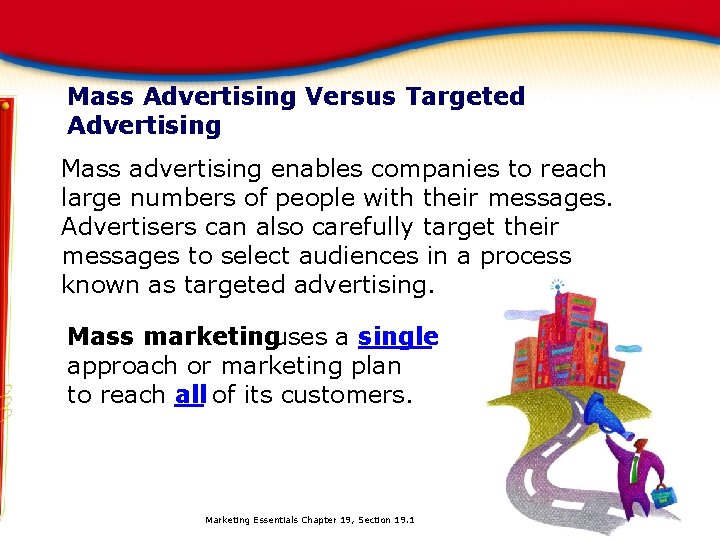 Mass Advertising Versus Targeted Advertising

Mass advertising enables companies to reach large numbers of people with their messages. Advertisers can also carefully target their messages to select audiences in a process known as targeted advertising.

Mass marketing uses a single approach or marketing plan to reach all of its customers.

Marketing Essentials Chapter 19, Section 19.1